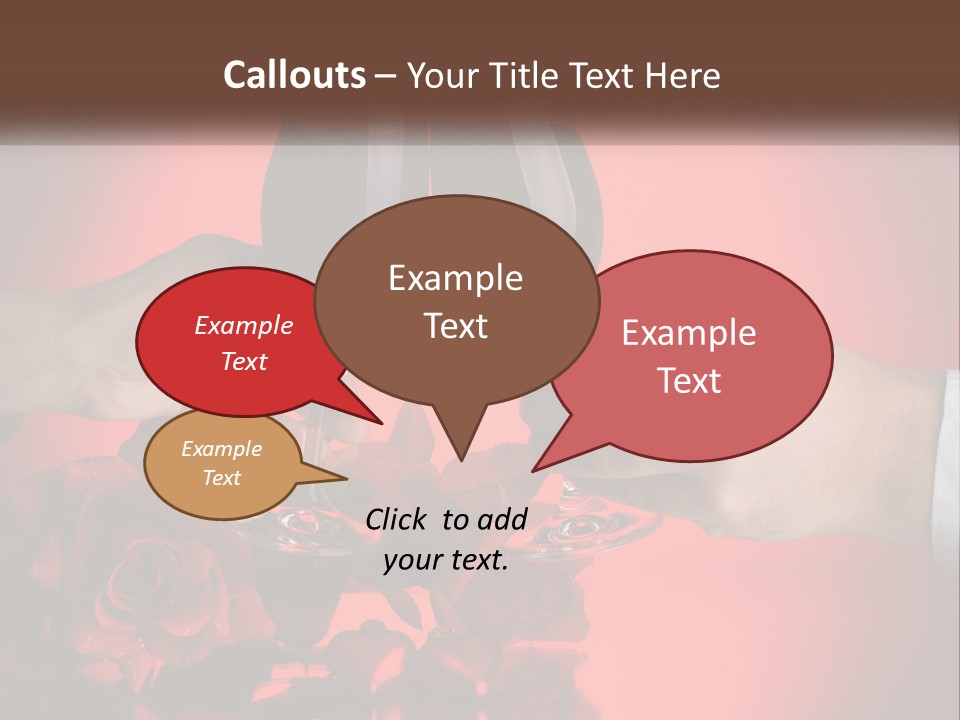 Callouts – Your Title Text Here

Example Text

Example Text

Example Text

Example Text

Click to add your text.